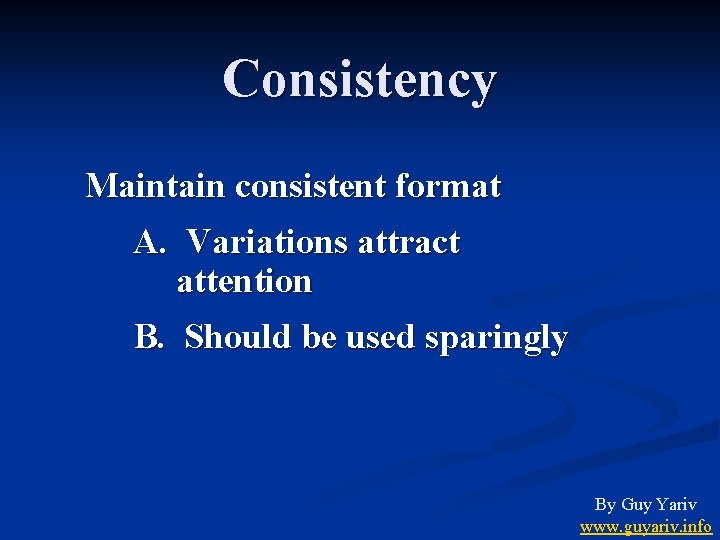 Consistency

Maintain consistent format

A. Variations attract attention

B. Should be used sparingly

By Guy Yariv
www.guyariv.info